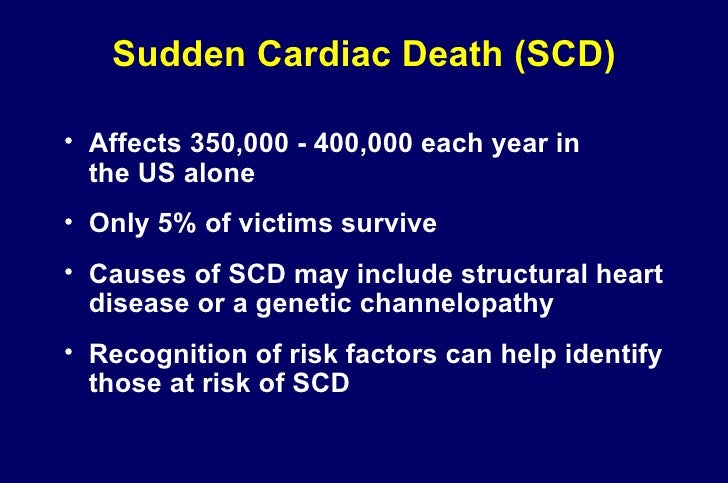 Sudden Cardiac Death (SCD)

• Affects 350,000 - 400,000 each year in the US alone

• Only 5% of victims survive

• Causes of SCD may include structural heart disease or a genetic channelopathy

• Recognition of risk factors can help identify those at risk of SCD